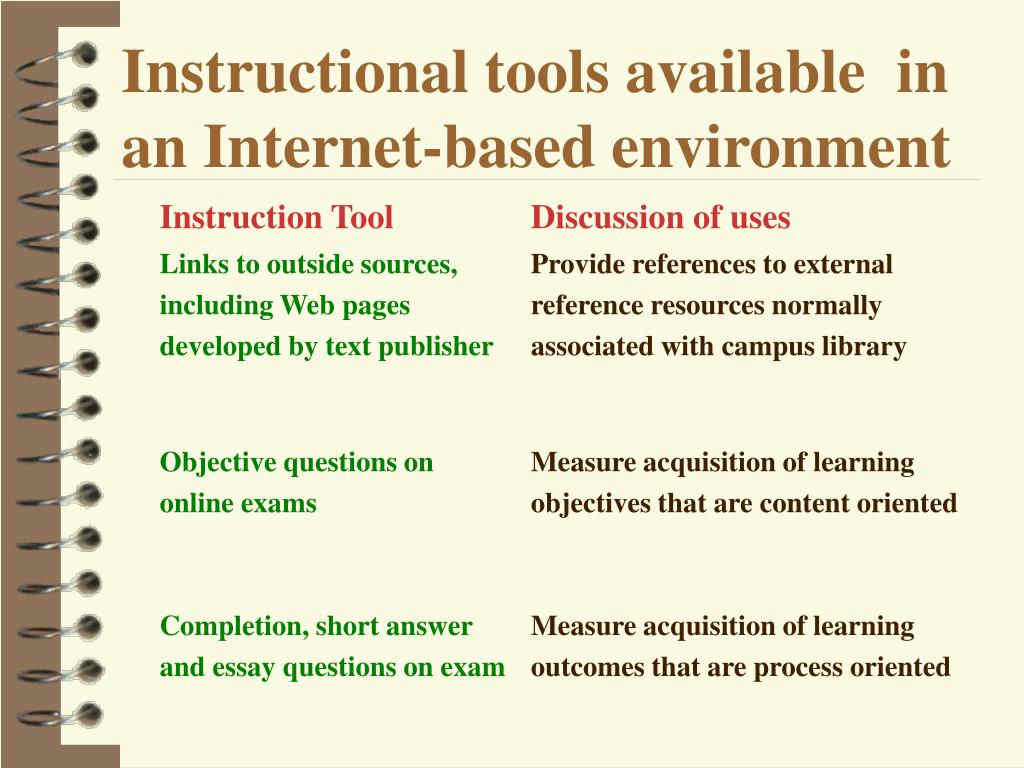 Instructional tools available in an Internet-based environment

| Instruction Tool | Discussion of uses |
|---|---|
| Links to outside sources, including Web pages developed by text publisher | Provide references to external reference resources normally associated with campus library |
| Objective questions on online exams | Measure acquisition of learning objectives that are content oriented |
| Completion, short answer and essay questions on exam | Measure acquisition of learning outcomes that are process oriented |